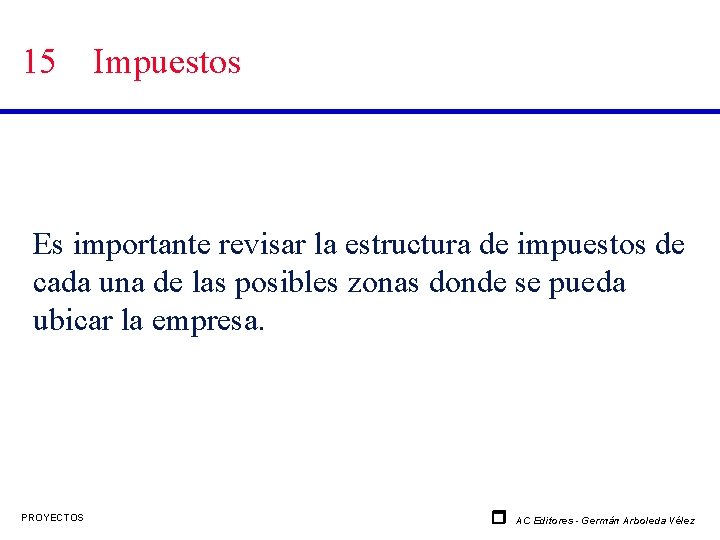 15 Impuestos

Es importante revisar la estructura de impuestos de cada una de las posibles zonas donde se pueda ubicar la empresa.

PROYECTOS

AC Editores - Germán Arboleda Vélez